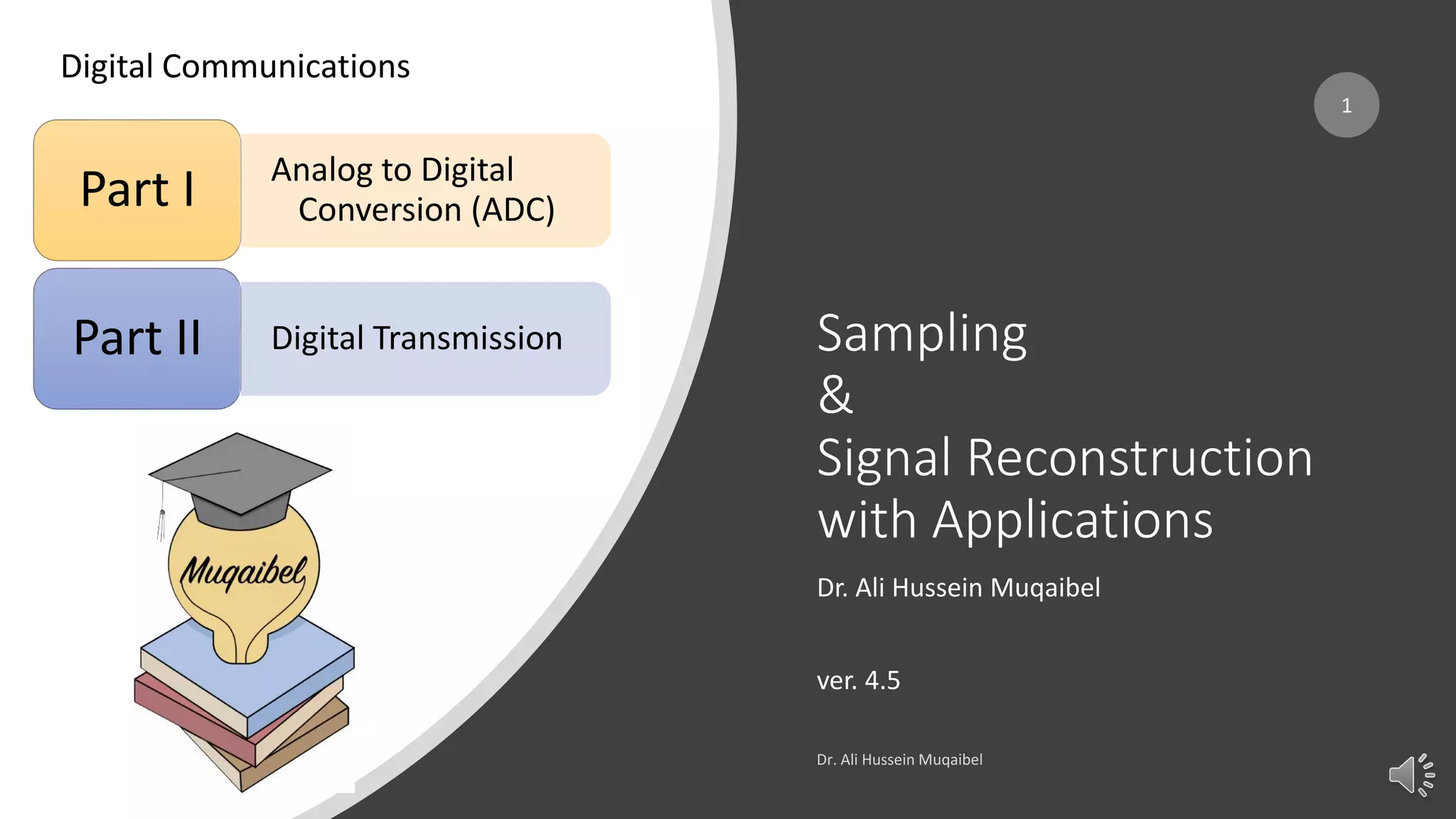 Digital Communications

Part I

Analog to Digital Conversion (ADC)

Part II

Digital Transmission

Muqaibel

1

Sampling
&
Signal Reconstruction with Applications

Dr. Ali Hussein Muqaibel

ver. 4.5

Dr. Ali Hussein Muqaibel